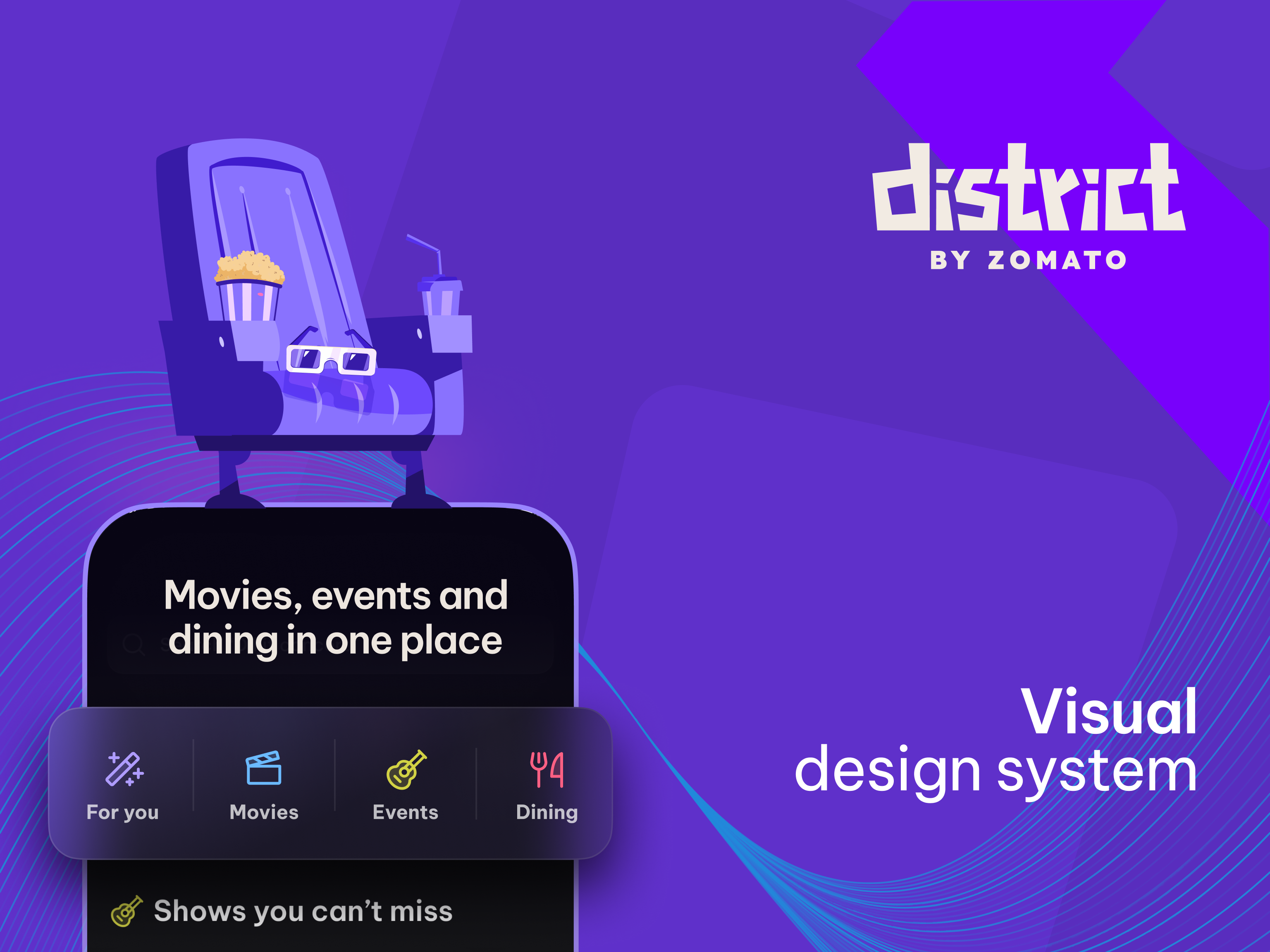 district
BY ZOMATO

Movies, events and dining in one place

For you
Movies
Events
Dining

Shows you can't miss

Visual
design system